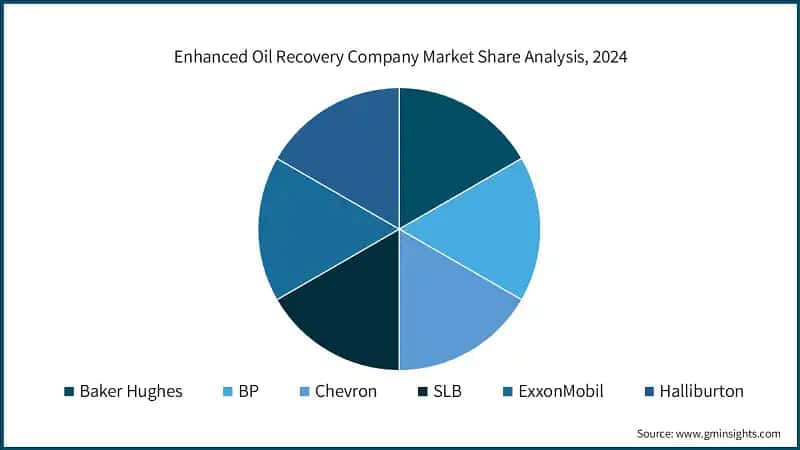 Enhanced Oil Recovery Company Market Share Analysis, 2024

Baker Hughes
BP
Chevron
SLB
ExxonMobil
Halliburton

Source: www.gminsights.com